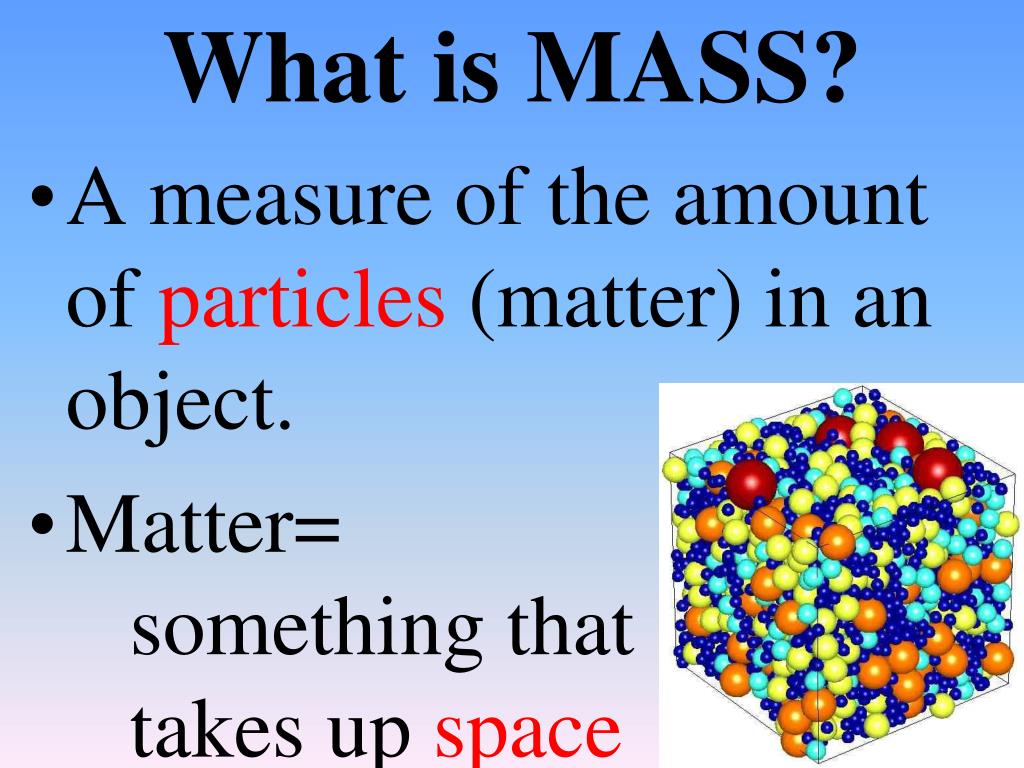 What is MASS?

• A measure of the amount of particles (matter) in an object.

• Matter= something that takes up space